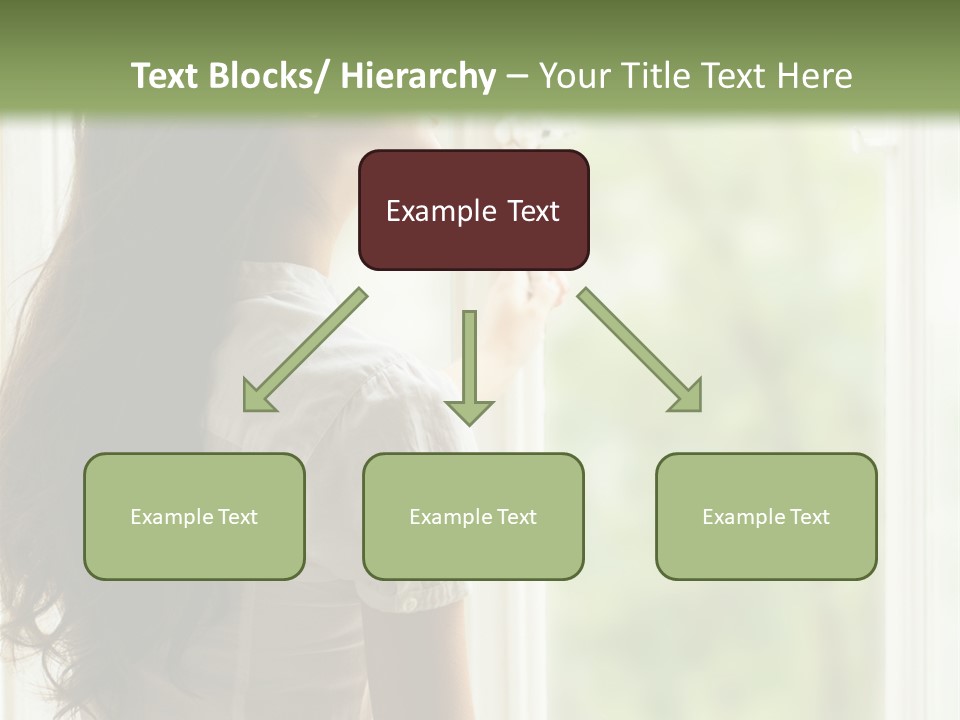 Text Blocks/ Hierarchy – Your Title Text Here

Example Text

Example Text

Example Text

Example Text